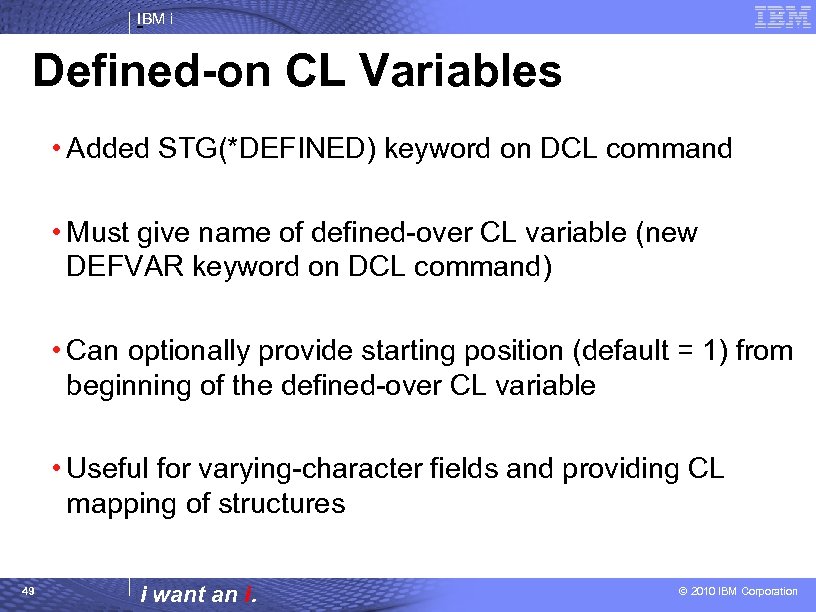 IBM i

IBM

Defined-on CL Variables

• Added STG(*DEFINED) keyword on DCL command

• Must give name of defined-over CL variable (new DEFVAR keyword on DCL command)

• Can optionally provide starting position (default = 1) from beginning of the defined-over CL variable

• Useful for varying-character fields and providing CL mapping of structures

49

i want an i.

© 2010 IBM Corporation